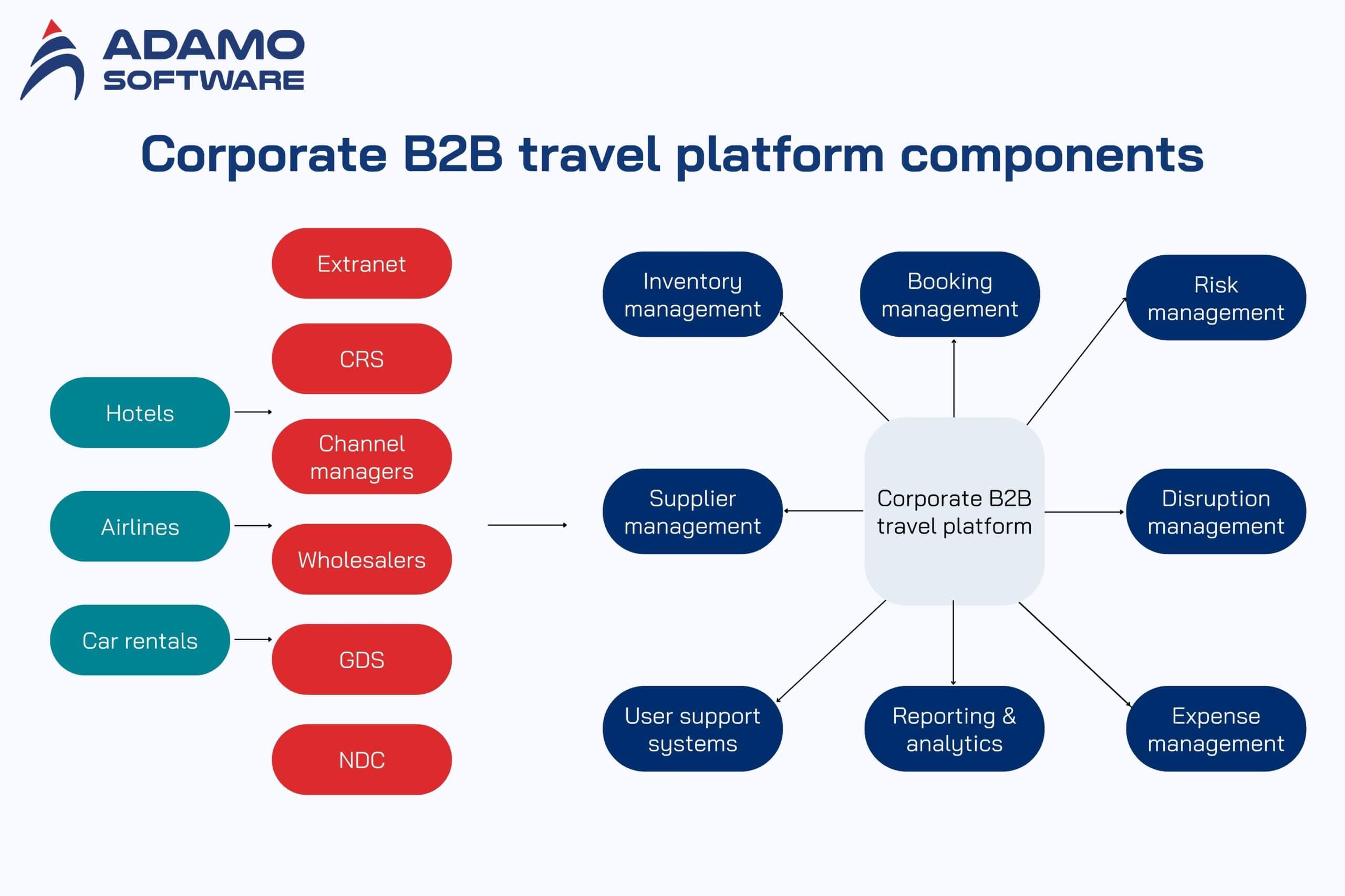 ADAMO SOFTWARE

Corporate B2B travel platform components

Hotels

Airlines

Car rentals

Extranet

CRS

Channel managers

Wholesalers

GDS

NDC

Inventory management

Booking management

Risk management

Supplier management

Corporate B2B travel platform

Disruption management

User support systems

Reporting & analytics

Expense management